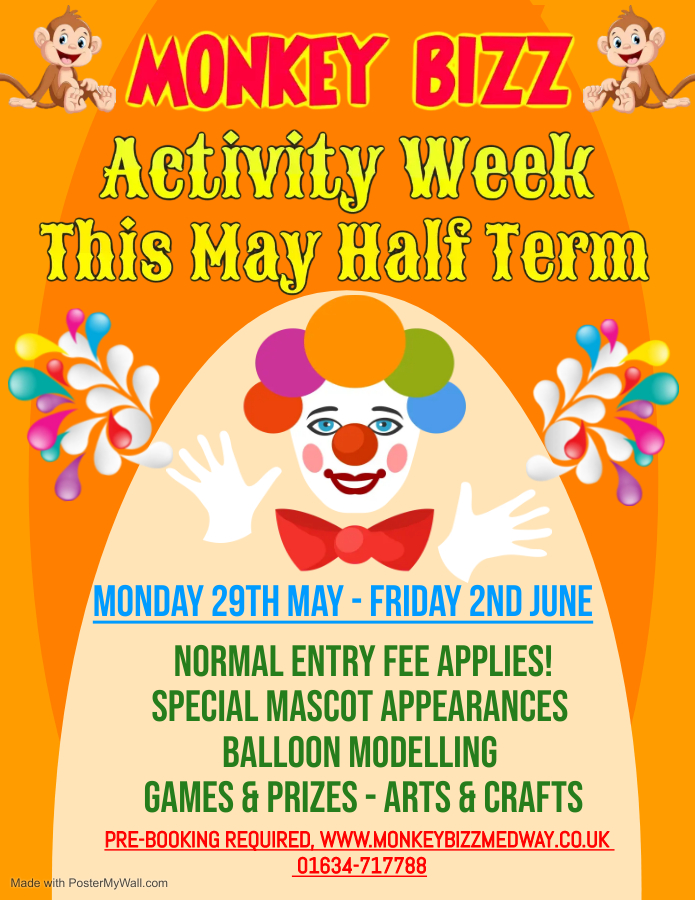 MONKEY BIZZ

Activity Week
This May Half Term

MONDAY 29TH MAY - FRIDAY 2ND JUNE

NORMAL ENTRY FEE APPLIES!
SPECIAL MASCOT APPEARANCES
BALLOON MODELLING
GAMES & PRIZES - ARTS & CRAFTS

PRE-BOOKING REQUIRED, WWW.MONKEYBIZZMEDWAY.CO.UK
01634-717788

Made with PosterMyWall.com